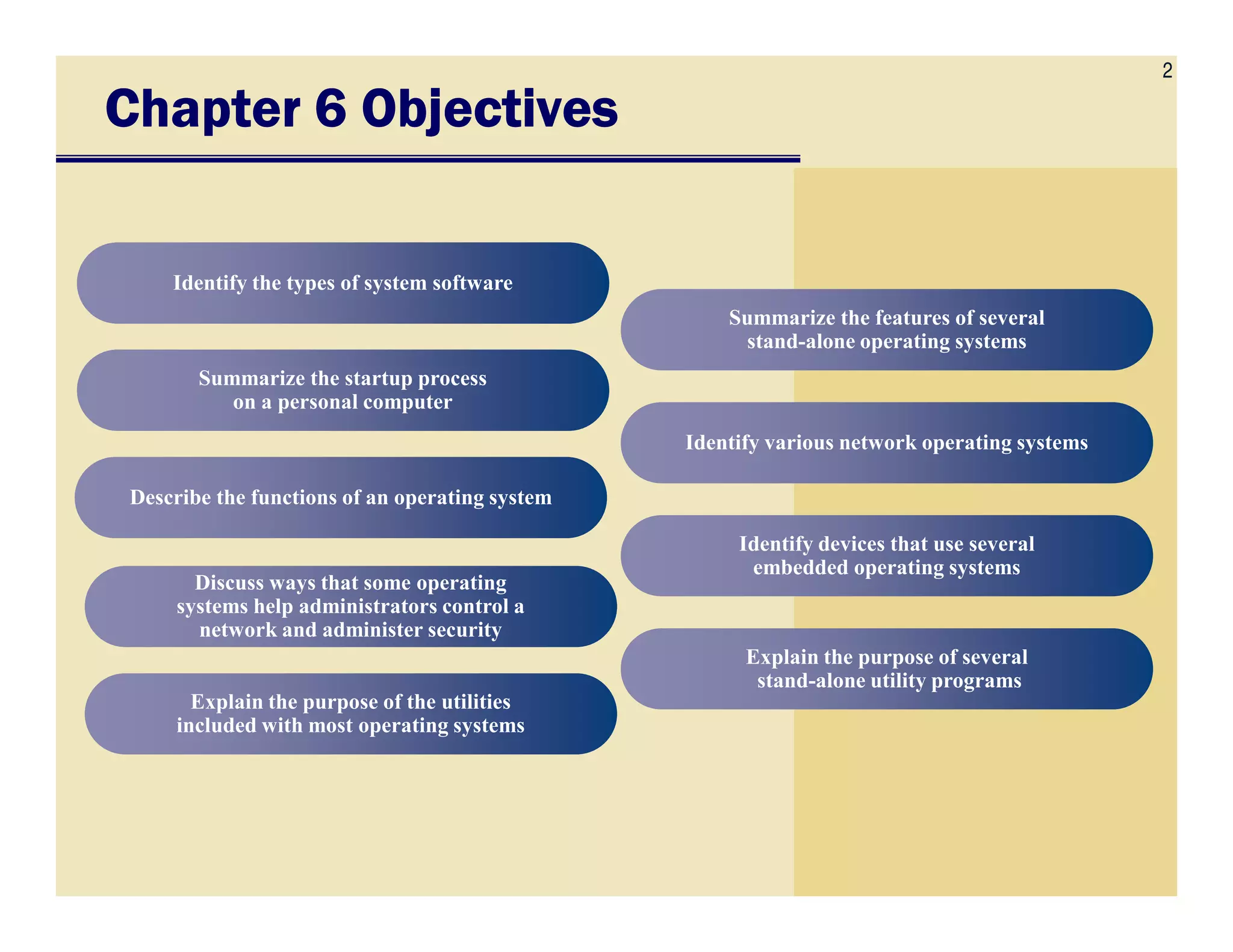 2

Chapter 6 Objectives

Identify the types of system software

Summarize the startup process on a personal computer

Describe the functions of an operating system

Discuss ways that some operating systems help administrators control a network and administer security

Explain the purpose of the utilities included with most operating systems

Summarize the features of several stand-alone operating systems

Identify various network operating systems

Identify devices that use several embedded operating systems

Explain the purpose of several stand-alone utility programs